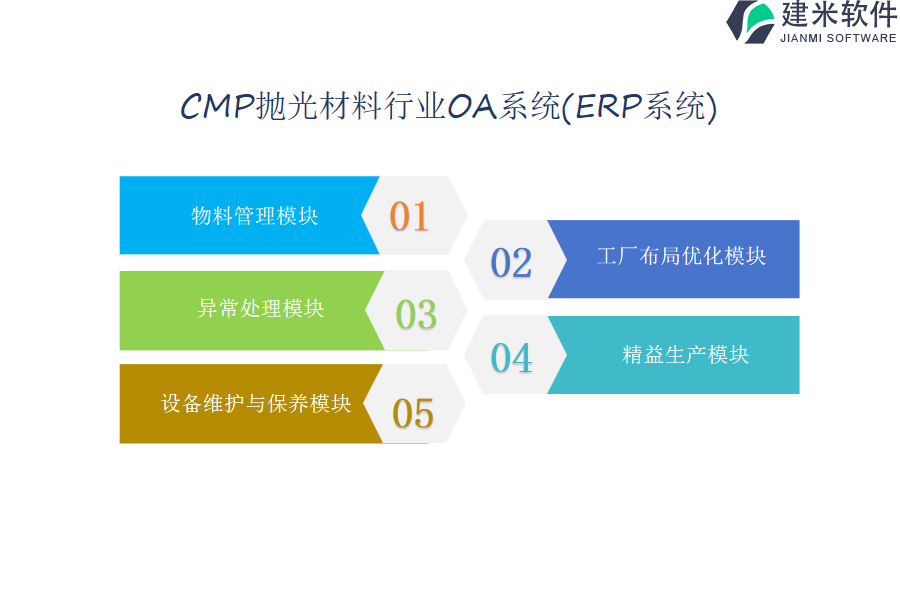 建米软件
JIANMI SOFTWARE

CMP抛光材料行业OA系统(ERP系统)

物料管理模块 01

02 工厂布局优化模块

异常处理模块 03

04 精益生产模块

设备维护与保养模块 05